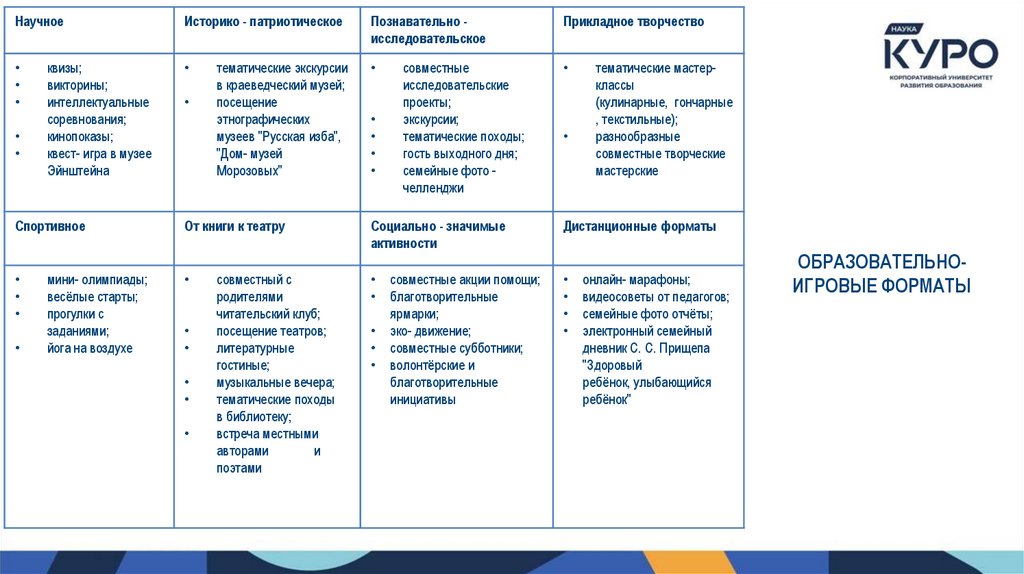 | Научное | Историко - патриотическое | Познавательно - исследовательское | Прикладное творчество |
|---|---|---|---|
| • квизы; • викторины; • интеллектуальные соревнования; • кинопоказы; • квест- игра в музее Эйнштейна | • тематические экскурсии в краеведческий музей; • посещение этнографических музеев "Русская изба", "Дом- музей Морозовых" | • совместные исследовательские проекты; • экскурсии; • тематические походы; • гость выходного дня; • семейные фото - челленджи | • тематические мастер-классы (кулинарные, гончарные , текстильные); • разнообразные совместные творческие мастерские |
| Спортивное | От книги к театру | Социально - значимые активности | Дистанционные форматы |
| • мини- олимпиады; • весёлые старты; • прогулки с заданиями; • йога на воздухе | • совместный с родителями читательский клуб; • посещение театров; • литературные гостиные; • музыкальные вечера; • тематические походы в библиотеку; • встреча местными авторами и поэтами | • совместные акции помощи; • благотворительные ярмарки; • эко- движение; • совместные субботники; • волонтёрские и благотворительные инициативы | • онлайн- марафоны; • видеосоветы от педагогов; • семейные фото отчёты; • электронный семейный дневник С. С. Прищепа "Здоровый ребёнок, улыбающийся ребёнок" |

НАУКА
КУРО
КОРПОРАТИВНЫЙ УНИВЕРСИТЕТ РАЗВИТИЯ ОБРАЗОВАНИЯ

ОБРАЗОВАТЕЛЬНО-ИГРОВЫЕ ФОРМАТЫ